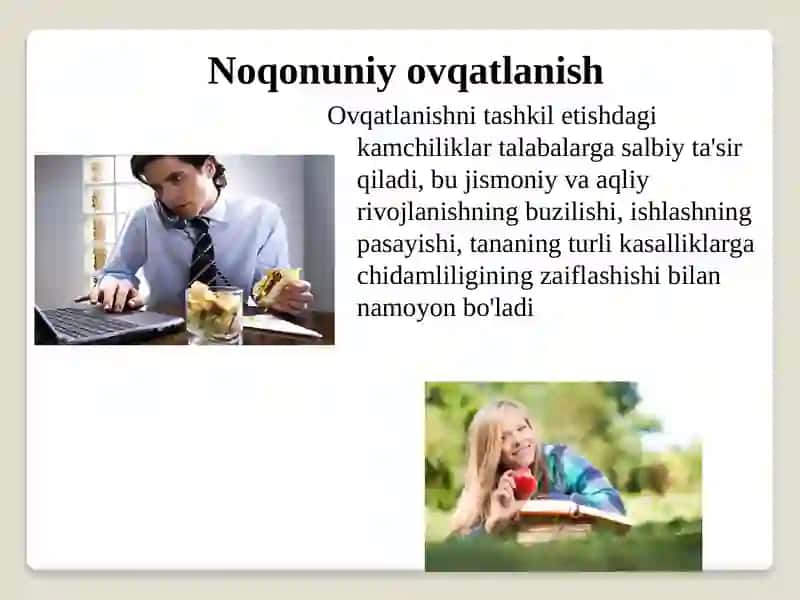 Noqonuniy ovqatlanish

Ovqatlanishni tashkil etishdagi kamchiliklar talabalarga salbiy ta'sir qiladi, bu jismoniy va aqliy rivojlanishning buzilishi, ishlashning pasayishi, tananing turli kasalliklarga chidamliligining zaiflashishi bilan namoyon bo'ladi